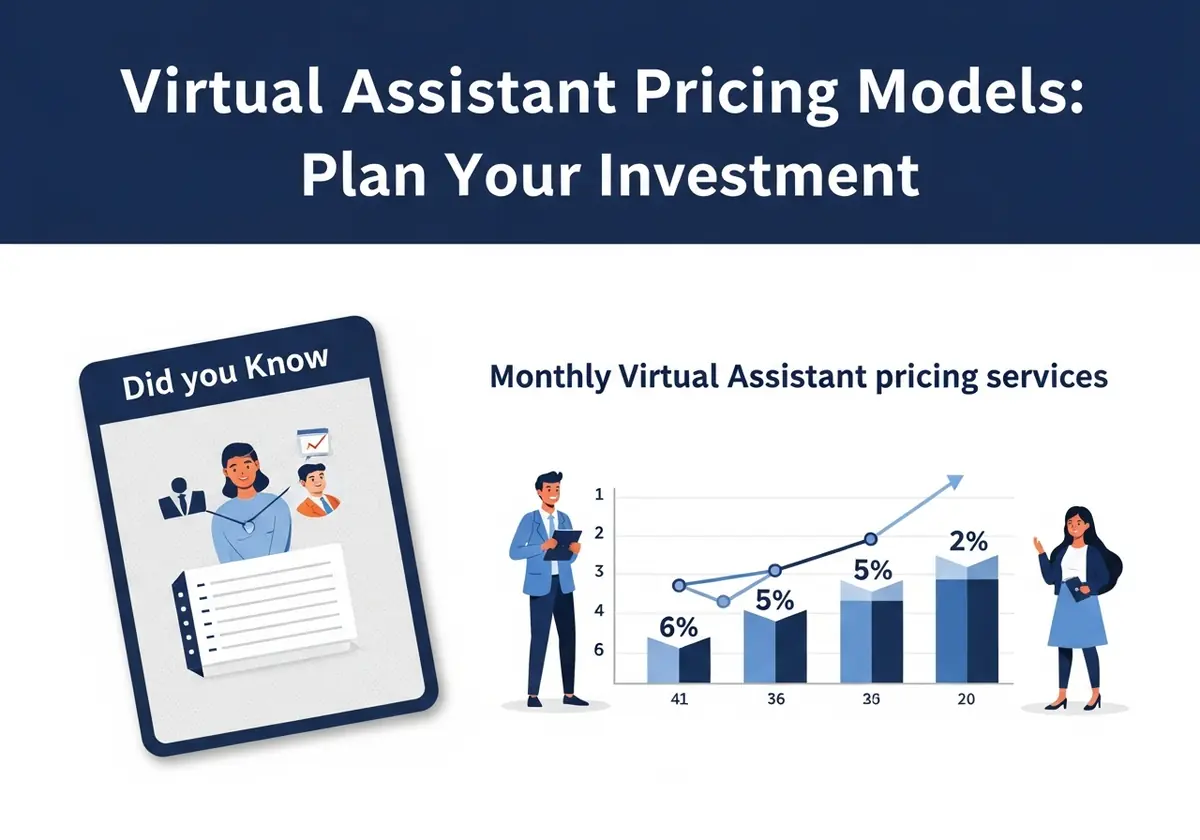 Virtual Assistant Pricing Models: Plan Your Investment

Did you Know

Monthly Virtual Assistant pricing services

1
2
3
4
6

6%
5%
5%
2%

41
36
36
20